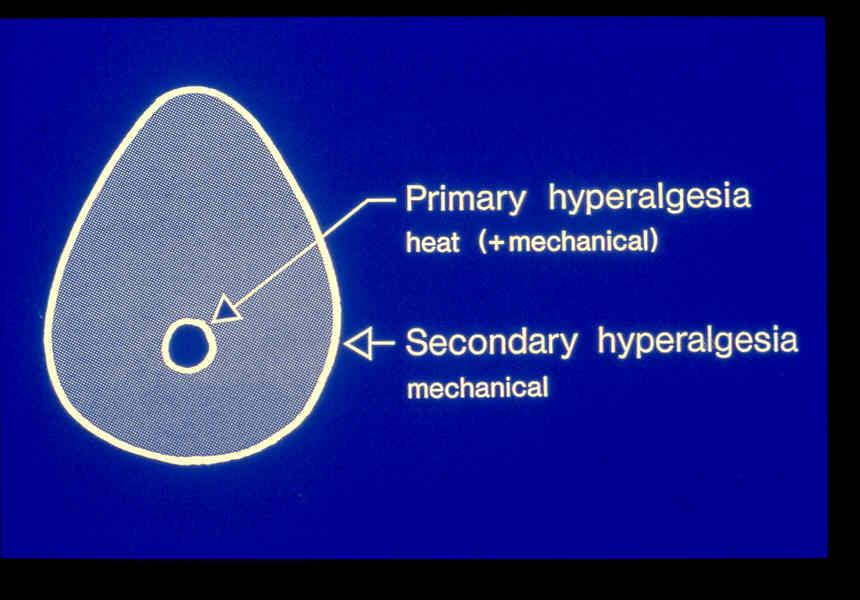 Primary hyperalgesia
heat (+mechanical)

Secondary hyperalgesia
mechanical